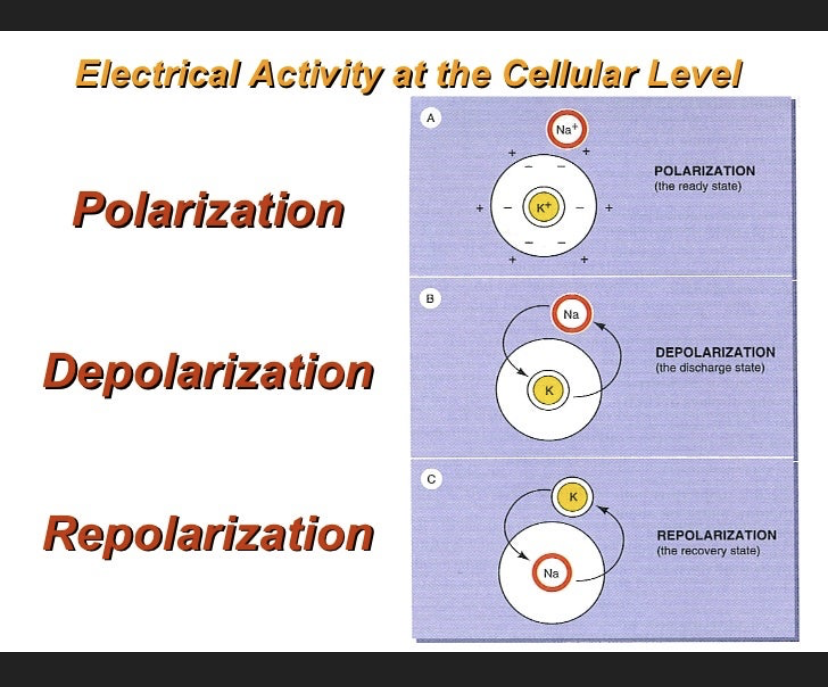 Electrical Activity at the Cellular Level

Polarization

Depolarization

Repolarization

A

$Na^+$

+ +

− −

+ − $K^+$ − +

− −

+ +

POLARIZATION
(the ready state)

B

Na

K

DEPOLARIZATION
(the discharge state)

C

K

Na

REPOLARIZATION
(the recovery state)